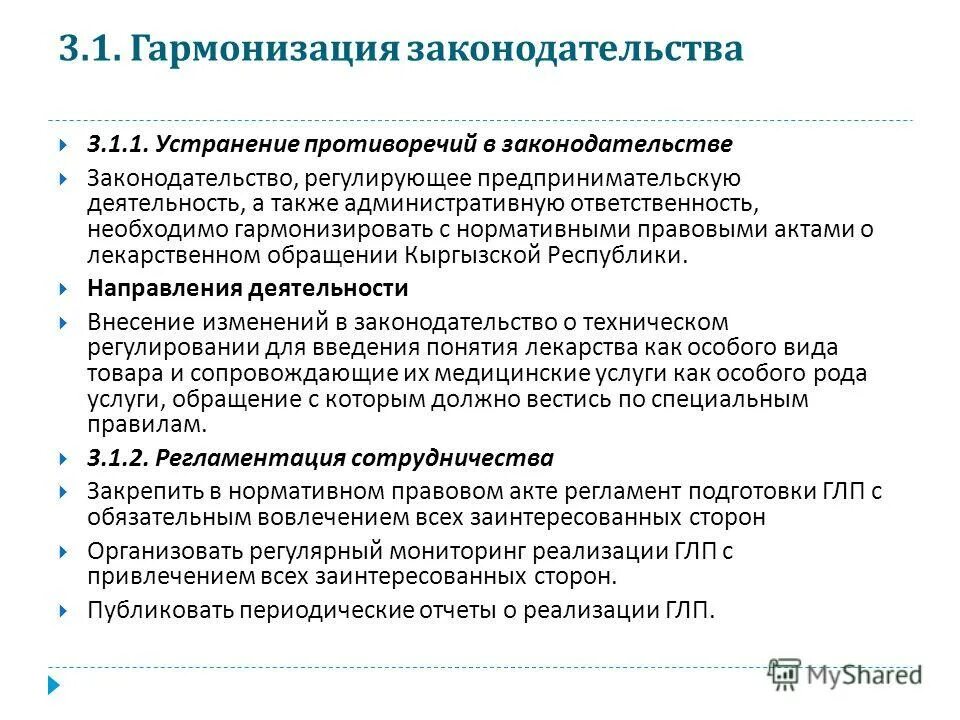 3.1. Гармонизация законодательства

3.1.1. Устранение противоречий в законодательстве

Законодательство, регулирующее предпринимательскую деятельность, а также административную ответственность, необходимо гармонизировать с нормативными правовыми актами о лекарственном обращении Кыргызской Республики.

Направления деятельности

Внесение изменений в законодательство о техническом регулировании для введения понятия лекарства как особого вида товара и сопровождающие их медицинские услуги как особого рода услуги, обращение с которым должно вестись по специальным правилам.

3.1.2. Регламентация сотрудничества

Закрепить в нормативном правовом акте регламент подготовки ГЛП с обязательным вовлечением всех заинтересованных сторон

Организовать регулярный мониторинг реализации ГЛП с привлечением всех заинтересованных сторон.

Публиковать периодические отчеты о реализации ГЛП.

MyShared